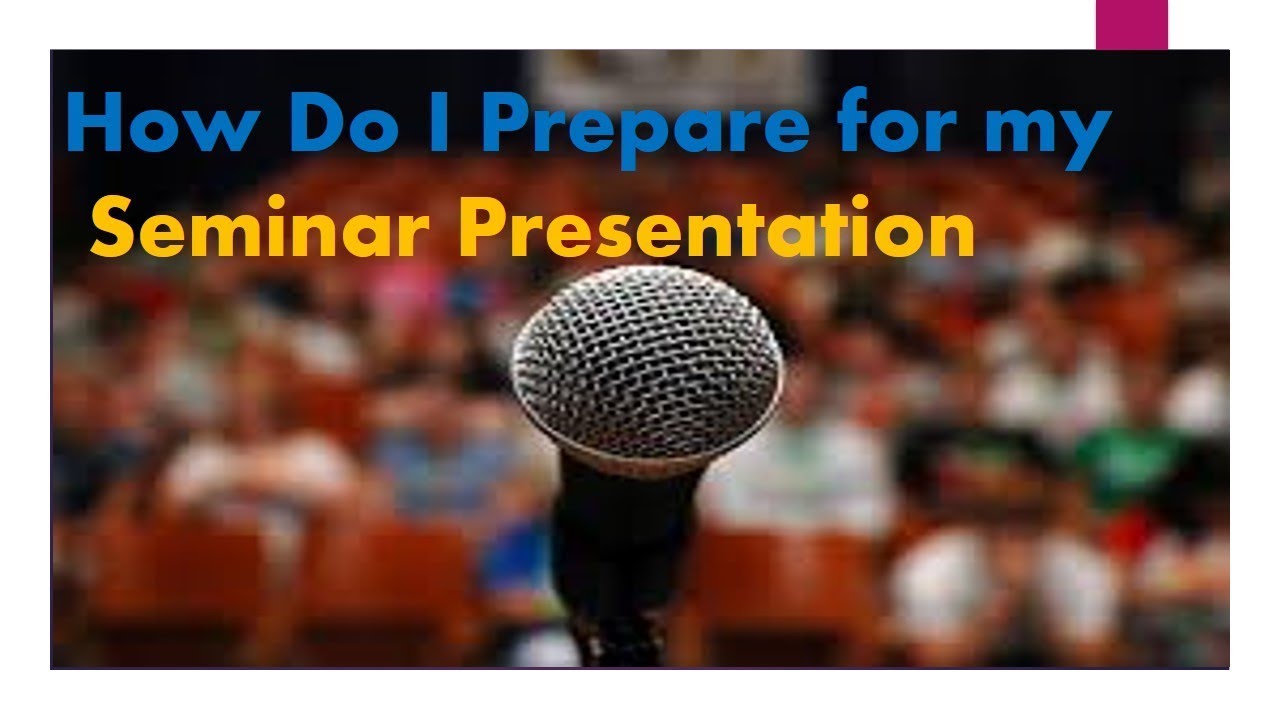 How Do I Prepare for my Seminar Presentation